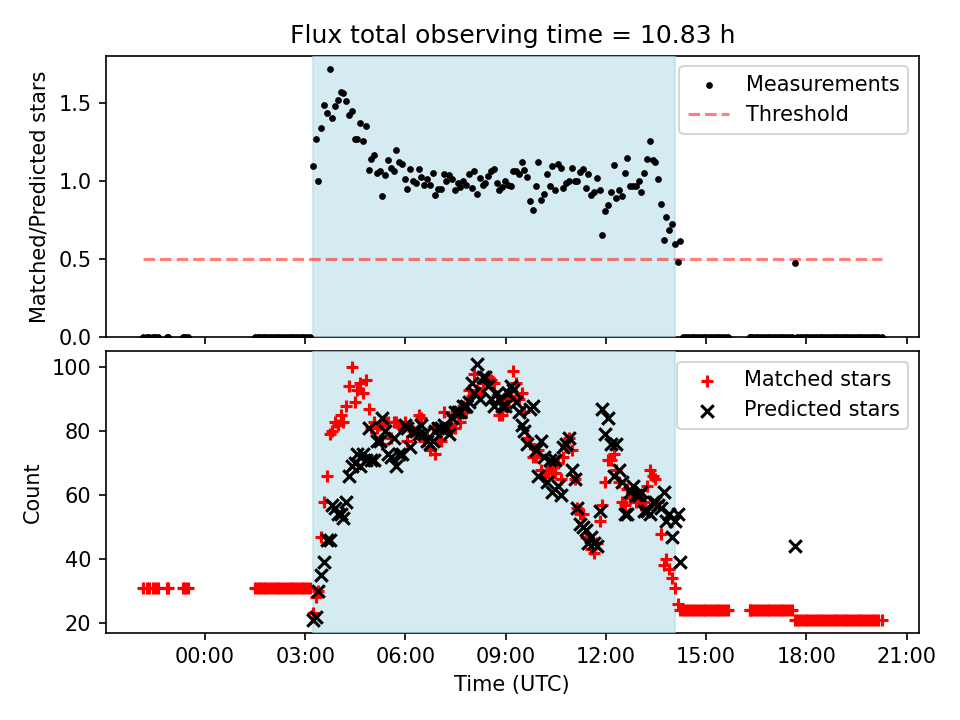 Flux total observing time = 10.83 h

Matched/Predicted stars

1.5
1.0
0.5
0.0

Measurements
Threshold

Count

100
80
60
40
20

Matched stars
Predicted stars

00:00 03:00 06:00 09:00 12:00 15:00 18:00 21:00

Time (UTC)